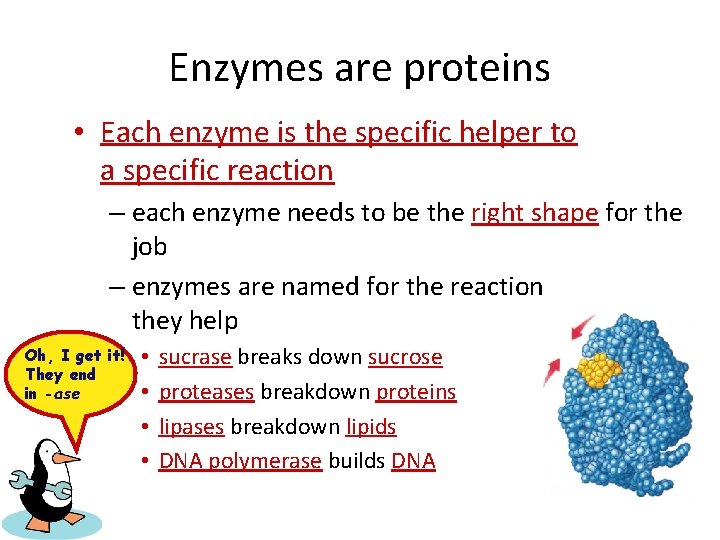 Enzymes are proteins

• Each enzyme is the specific helper to a specific reaction
– each enzyme needs to be the right shape for the job
– enzymes are named for the reaction they help
• sucrase breaks down sucrose
• proteases breakdown proteins
• lipases breakdown lipids
• DNA polymerase builds DNA

Oh, I get it! They end in -ase